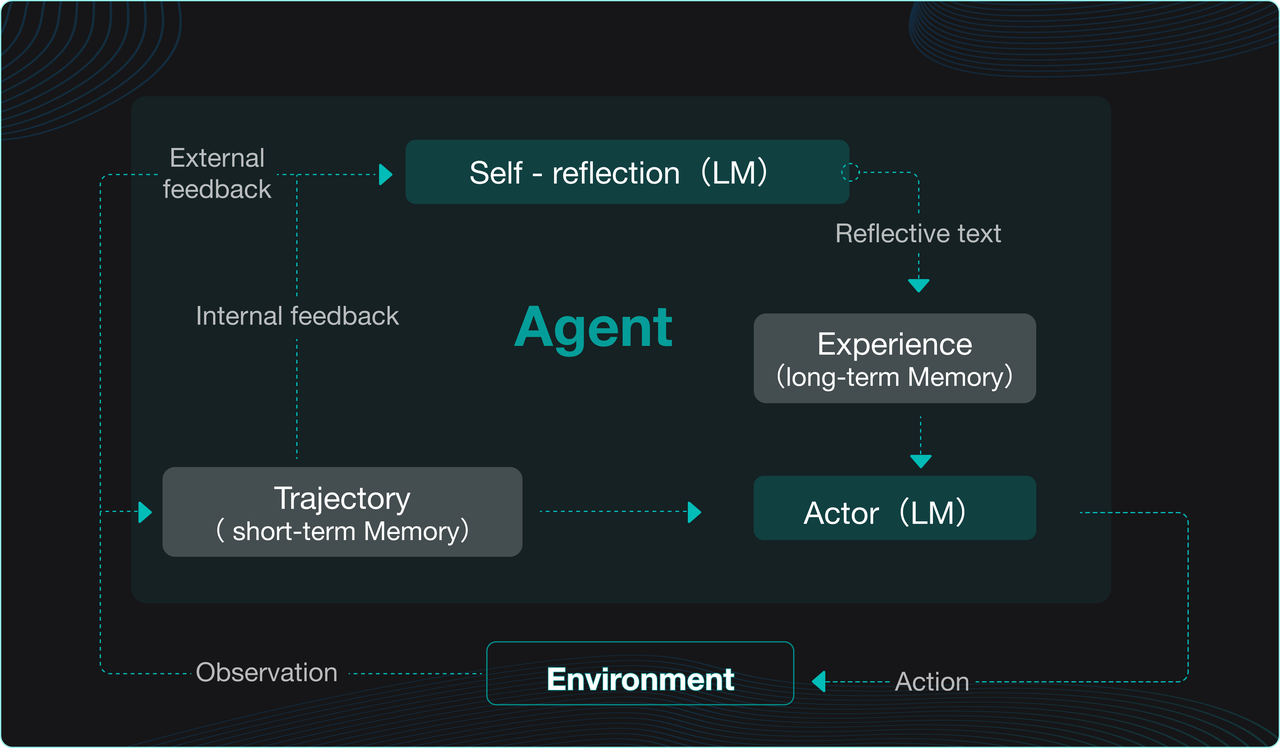 External feedback

Self - reflection（LM）

Reflective text

Internal feedback

Agent

Experience
（long-term Memory）

Trajectory
（ short-term Memory）

Actor（LM）

Observation

Environment

Action